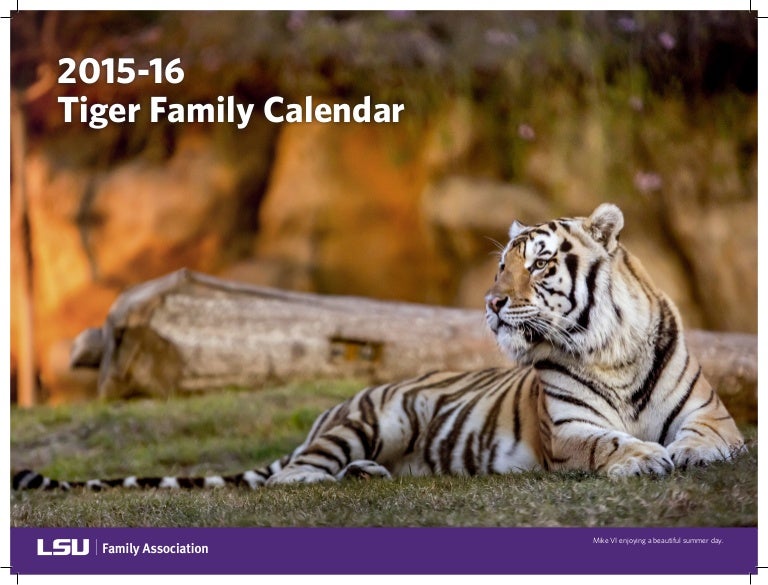 2015-16
Tiger Family Calendar

LSU | Family Association

Mike VI enjoying a beautiful summer day.